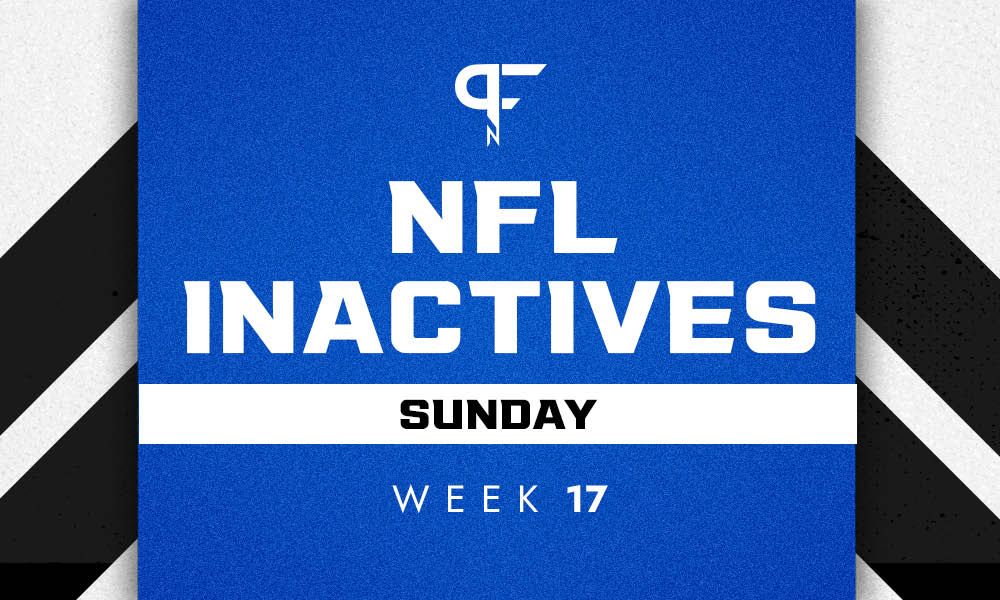 NFL INACTIVES

SUNDAY

WEEK 17